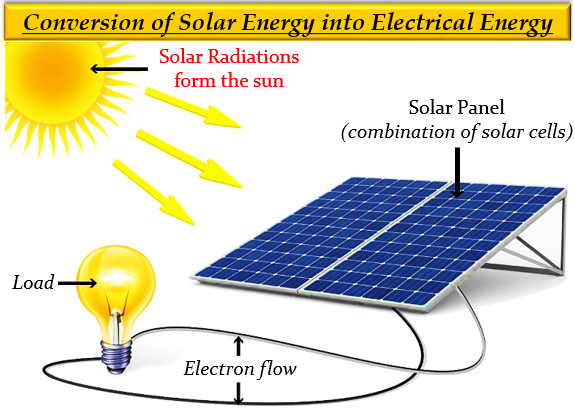 Conversion of Solar Energy into Electrical Energy

Solar Radiations form the sun

Solar Panel
(combination of solar cells)

Load

Electron flow